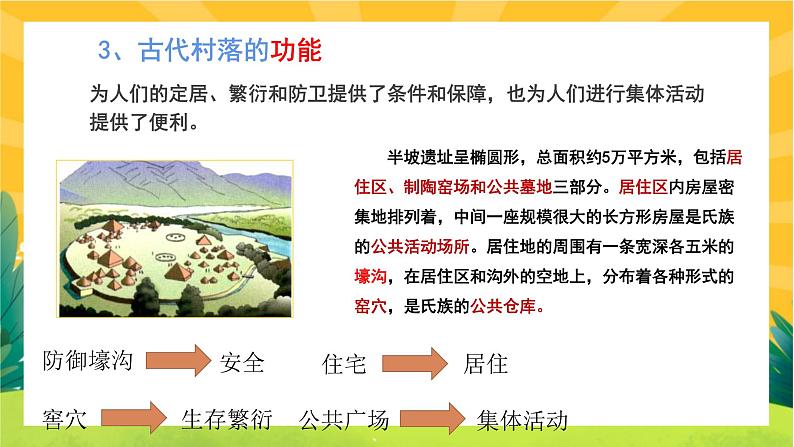 3、古代村落的功能

为人们的定居、繁衍和防卫提供了条件和保障，也为人们进行集体活动提供了便利。

半坡遗址呈椭圆形，总面积约5万平方米，包括居住区、制陶窑场和公共墓地三部分。居住区内房屋密集地排列着，中间一座规模很大的长方形房屋是氏族的公共活动场所。居住地的周围有一条宽深各五米的壕沟，在居住区和沟外的空地上，分布着各种形式的窑穴，是氏族的公共仓库。

防御壕沟 安全 住宅 居住

窖穴 生存繁衍 公共广场 集体活动